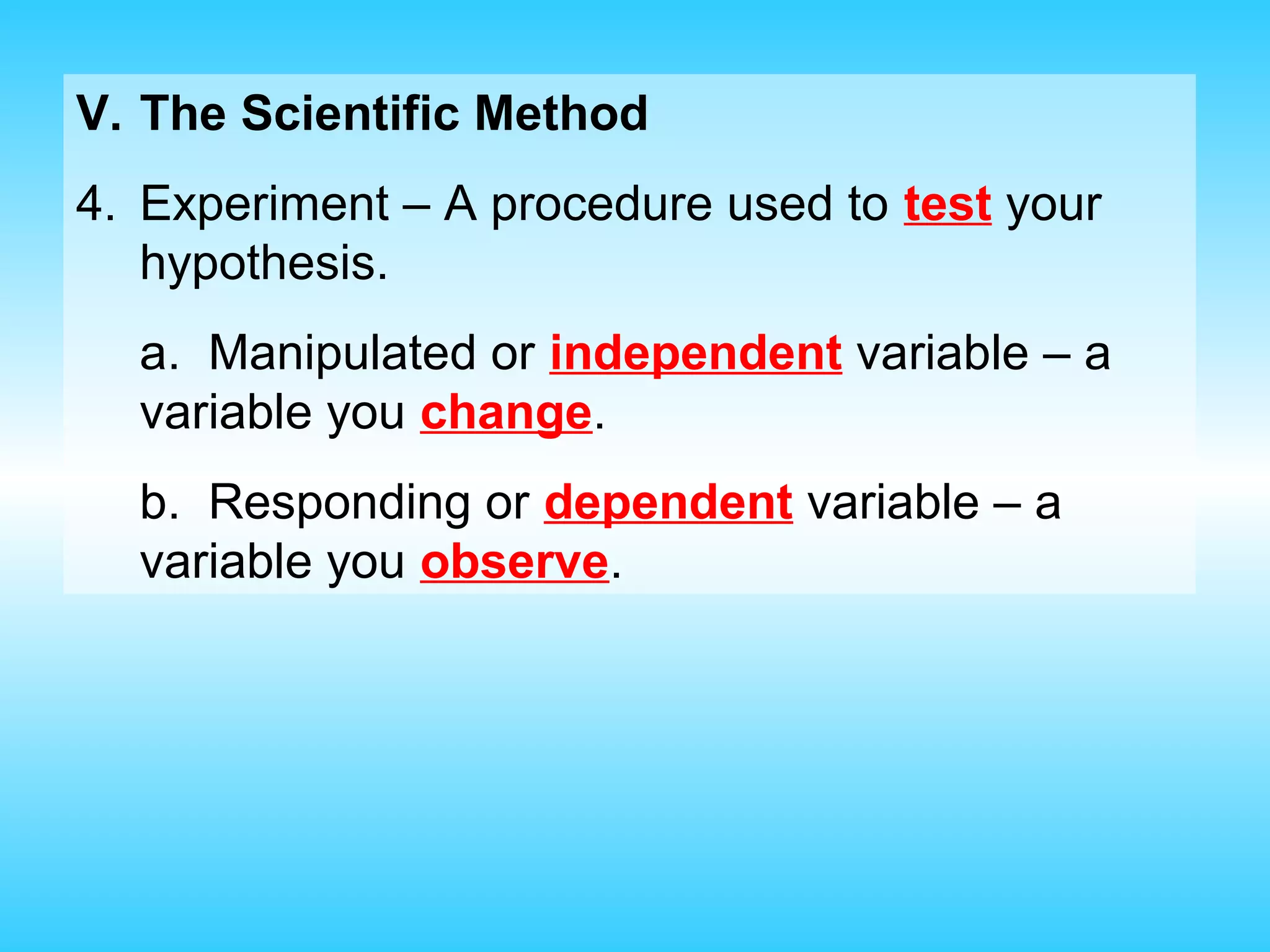 V. The Scientific Method

4. Experiment – A procedure used to test your hypothesis.

a. Manipulated or independent variable – a variable you change.

b. Responding or dependent variable – a variable you observe.